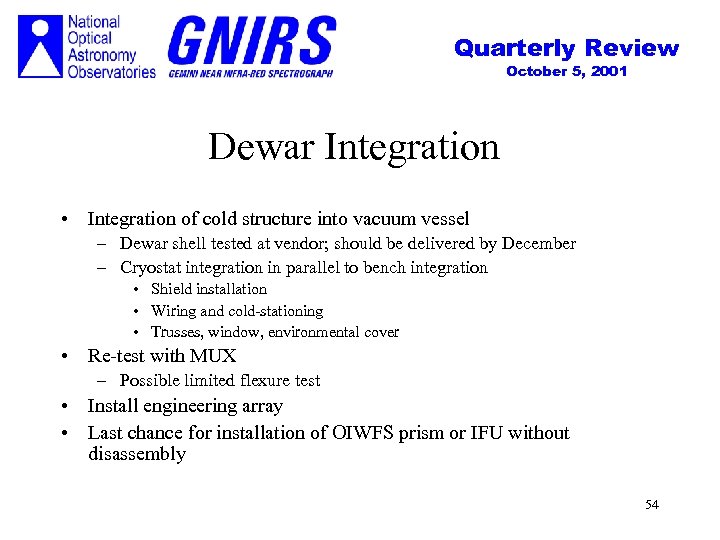 National Optical Astronomy Observatories

GNIRS
GEMINI NEAR INFRA-RED SPECTROGRAPH

Quarterly Review
October 5, 2001

Dewar Integration

• Integration of cold structure into vacuum vessel
  – Dewar shell tested at vendor; should be delivered by December
  – Cryostat integration in parallel to bench integration
    • Shield installation
    • Wiring and cold-stationing
    • Trusses, window, environmental cover
• Re-test with MUX
  – Possible limited flexure test
• Install engineering array
• Last chance for installation of OIWFS prism or IFU without disassembly

54